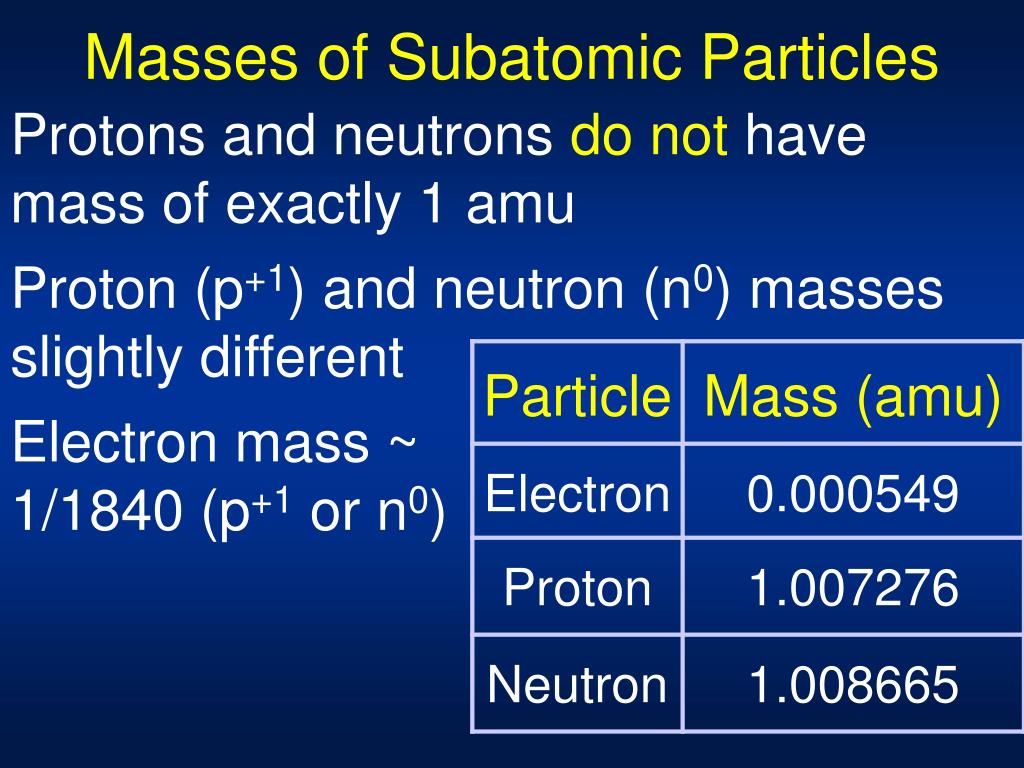 Masses of Subatomic Particles

Protons and neutrons do not have mass of exactly 1 amu

Proton ($p^{+1}$) and neutron ($n^0$) masses slightly different

Electron mass ~ 1/1840 ($p^{+1}$ or $n^0$)

| Particle | Mass (amu) |
|---|---|
| Electron | 0.000549 |
| Proton | 1.007276 |
| Neutron | 1.008665 |